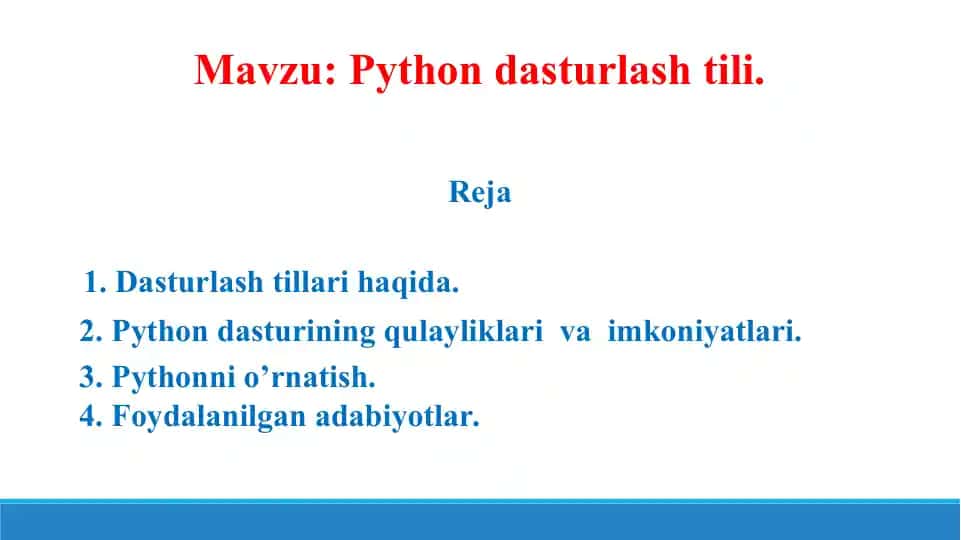 Mavzu: Python dasturlash tili.

Reja

1. Dasturlash tillari haqida.
2. Python dasturining qulayliklari va imkoniyatlari.
3. Pythonni o’rnatish.
4. Foydalanilgan adabiyotlar.